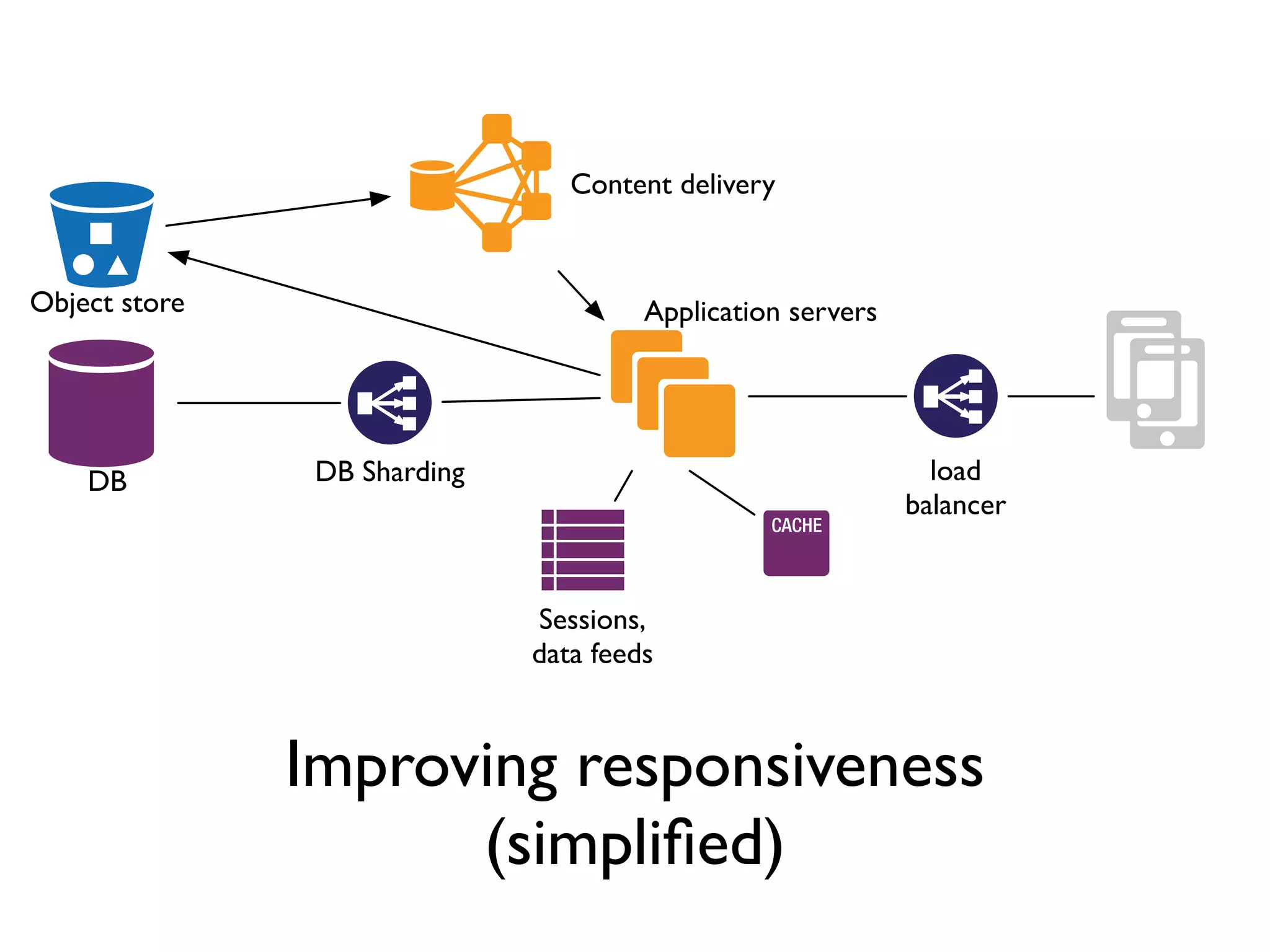 Content delivery

Object store

Application servers

DB

DB Sharding

load balancer

CACHE

Sessions, data feeds

Improving responsiveness (simplified)